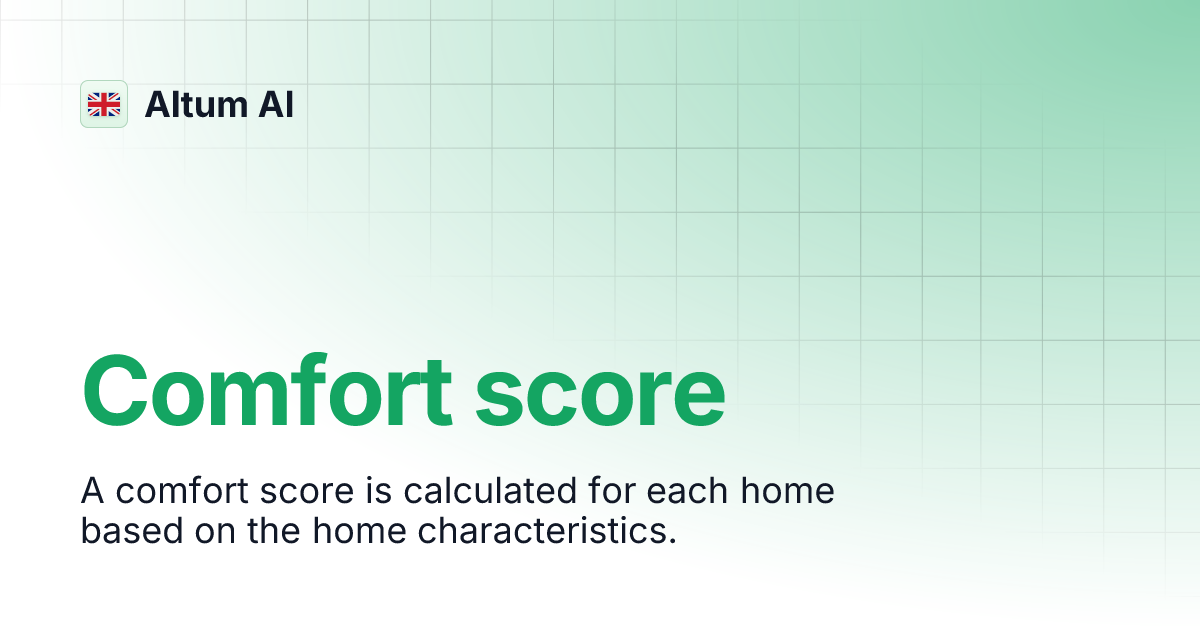 Altum AI

Comfort score

A comfort score is calculated for each home based on the home characteristics.